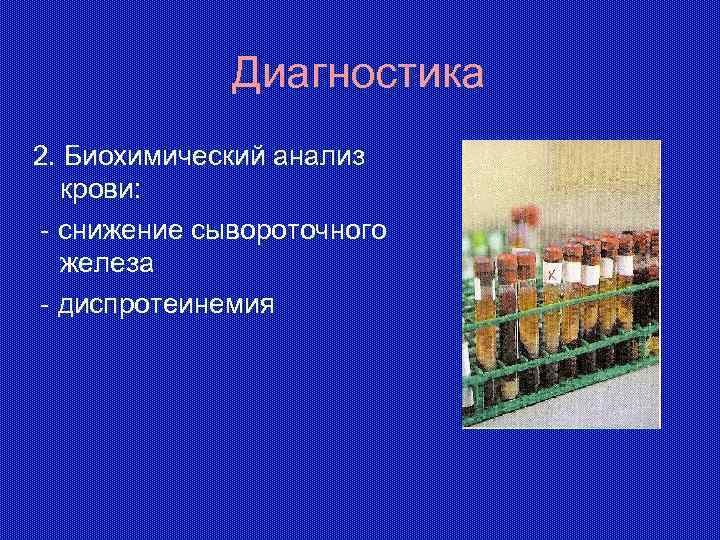 Диагностика

2. Биохимический анализ крови:

- снижение сывороточного железа

- диспротеинемия